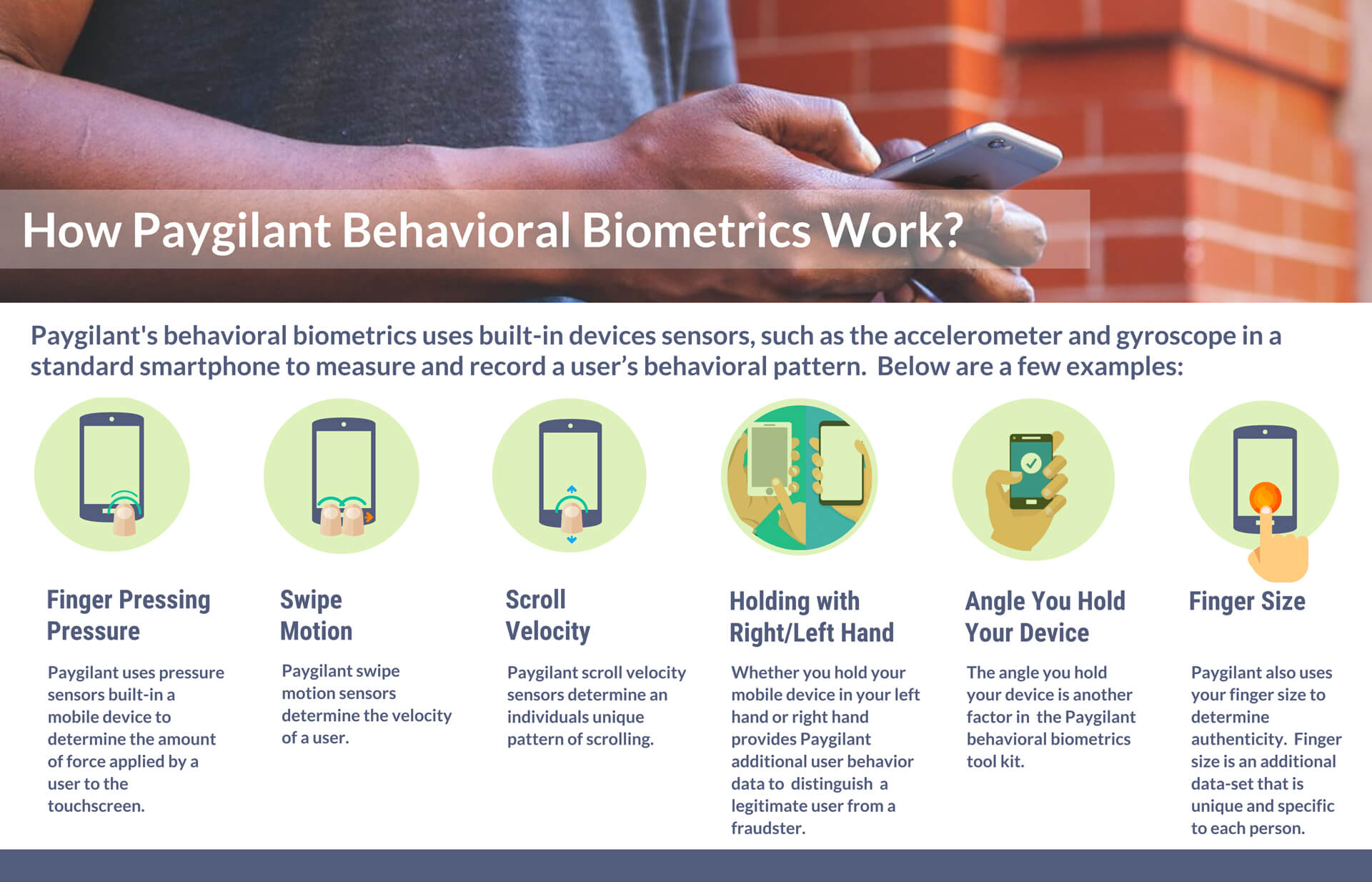 How Paygilant Behavioral Biometrics Work?

Paygilant's behavioral biometrics uses built-in devices sensors, such as the accelerometer and gyroscope in a standard smartphone to measure and record a user's behavioral pattern. Below are a few examples:

Finger Pressing Pressure

Paygilant uses pressure sensors built-in a mobile device to determine the amount of force applied by a user to the touchscreen.

Swipe Motion

Paygilant swipe motion sensors determine the velocity of a user.

Scroll Velocity

Paygilant scroll velocity sensors determine an individuals unique pattern of scrolling.

Holding with Right/Left Hand

Whether you hold your mobile device in your left hand or right hand provides Paygilant additional user behavior data to distinguish a legitimate user from a fraudster.

Angle You Hold Your Device

The angle you hold your device is another factor in the Paygilant behavioral biometrics tool kit.

Finger Size

Paygilant also uses your finger size to determine authenticity. Finger size is an additional data-set that is unique and specific to each person.